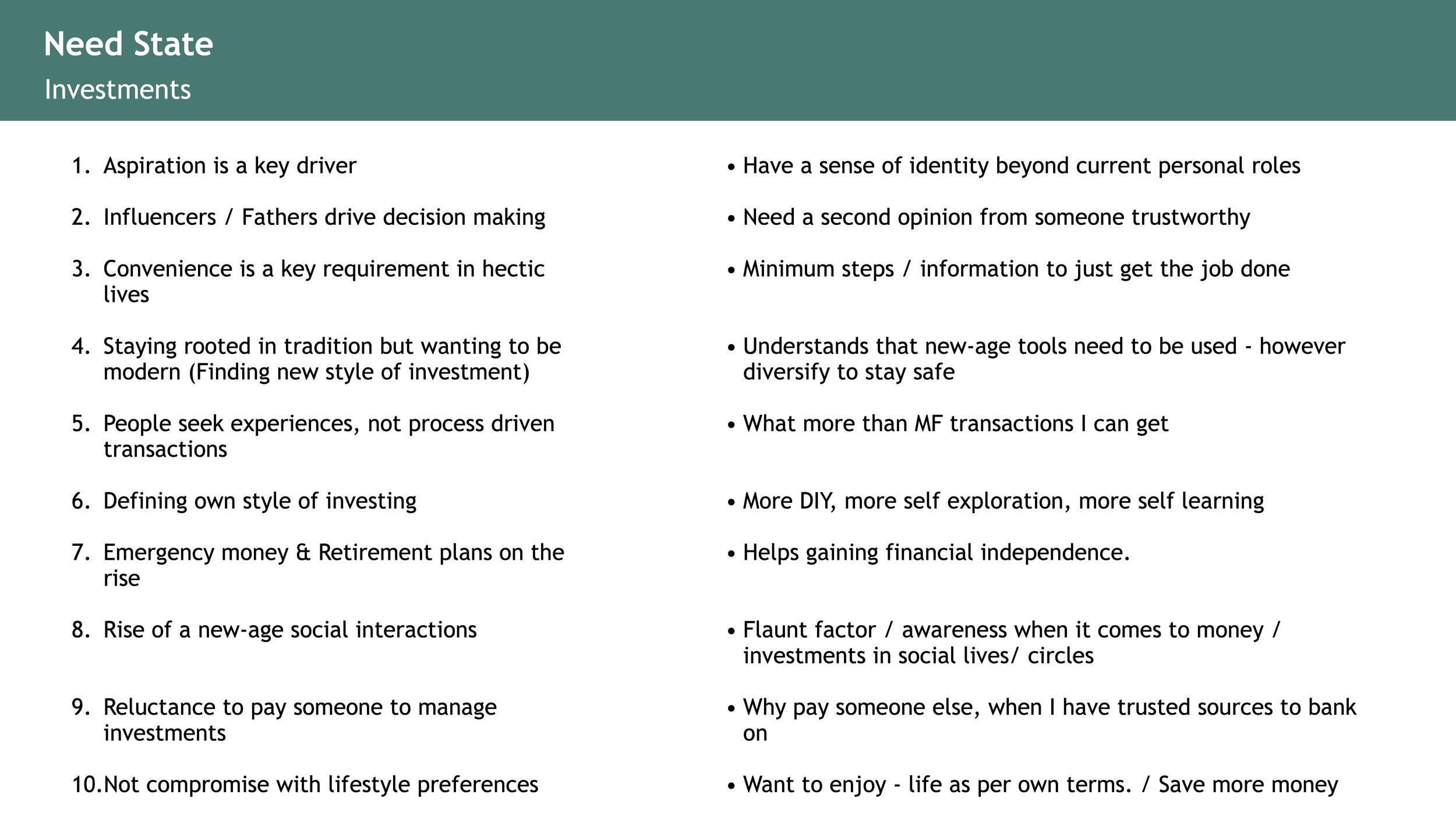 Need State
Investments

1. Aspiration is a key driver
2. Influencers / Fathers drive decision making
3. Convenience is a key requirement in hectic lives
4. Staying rooted in tradition but wanting to be modern (Finding new style of investment)
5. People seek experiences, not process driven transactions
6. Defining own style of investing
7. Emergency money & Retirement plans on the rise
8. Rise of a new-age social interactions
9. Reluctance to pay someone to manage investments
10. Not compromise with lifestyle preferences

• Have a sense of identity beyond current personal roles
• Need a second opinion from someone trustworthy
• Minimum steps / information to just get the job done
• Understands that new-age tools need to be used - however diversify to stay safe
• What more than MF transactions I can get
• More DIY, more self exploration, more self learning
• Helps gaining financial independence.
• Flaunt factor / awareness when it comes to money / investments in social lives/ circles
• Why pay someone else, when I have trusted sources to bank on
• Want to enjoy - life as per own terms. / Save more money